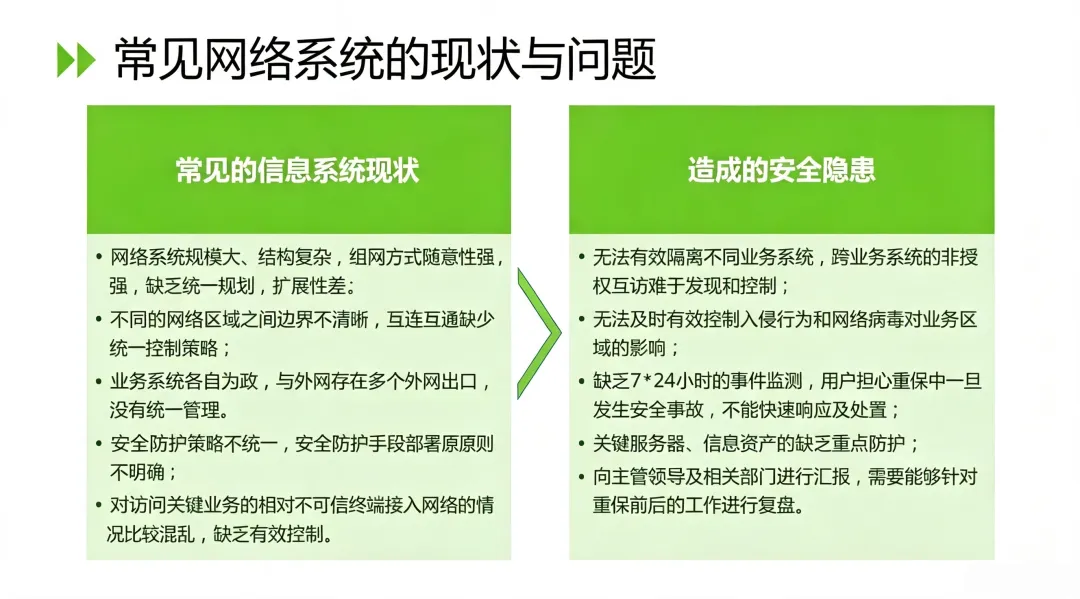 常见网络系统的现状与问题

常见的信息系统现状

• 网络系统规模大、结构复杂，组网方式随意性强，强，缺乏统一规划，扩展性差；
• 不同的网络区域之间边界不清晰，互连互通缺少统一控制策略；
• 业务系统各自为政，与外网存在多个外网出口，没有统一管理。
• 安全防护策略不统一，安全防护手段部署原原则不明确；
• 对访问关键业务的相对不可信终端接入网络的情况比较混乱，缺乏有效控制。

造成的安全隐患

• 无法有效隔离不同业务系统，跨业务系统的非授权互访难于发现和控制；
• 无法及时有效控制入侵行为和网络病毒对业务区域的影响；
• 缺乏7*24小时的事件监测，用户担心重保中一旦发生安全事故，不能快速响应及处置；
• 关键服务器、信息资产的缺乏重点防护；
• 向主管领导及相关部门进行汇报，需要能够针对重保前后的工作进行复盘。